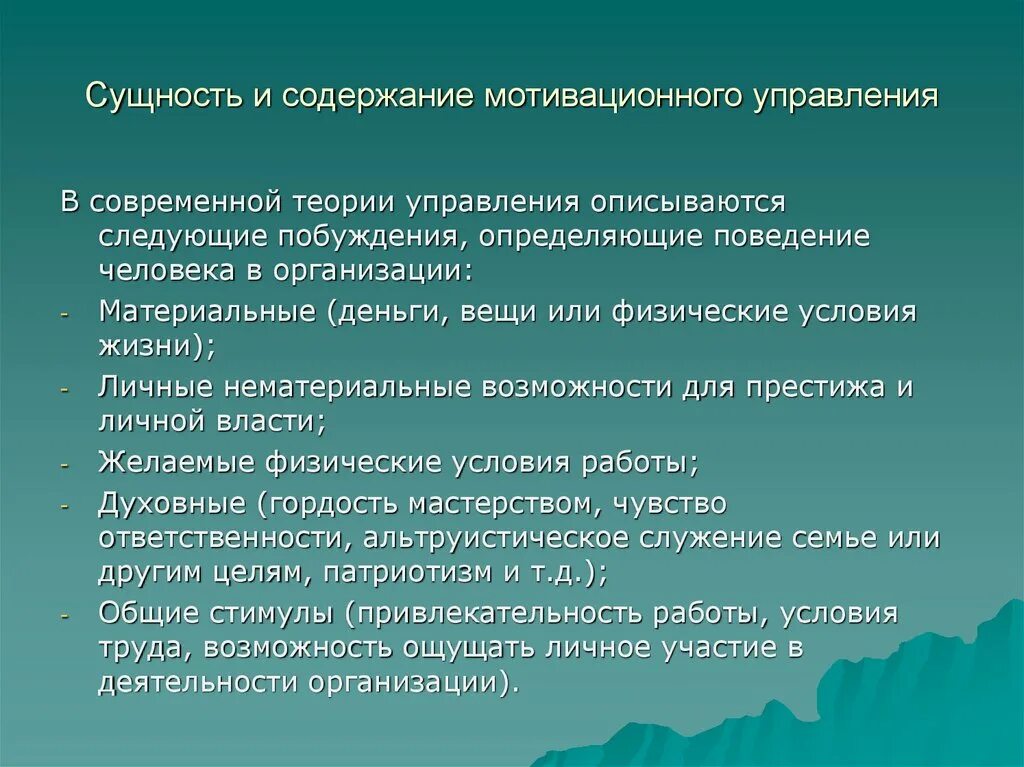 Сущность и содержание мотивационного управления

В современной теории управления описываются следующие побуждения, определяющие поведение человека в организации:

- Материальные (деньги, вещи или физические условия жизни);
- Личные нематериальные возможности для престижа и личной власти;
- Желаемые физические условия работы;
- Духовные (гордость мастерством, чувство ответственности, альтруистическое служение семье или другим целям, патриотизм и т.д.);
- Общие стимулы (привлекательность работы, условия труда, возможность ощущать личное участие в деятельности организации).